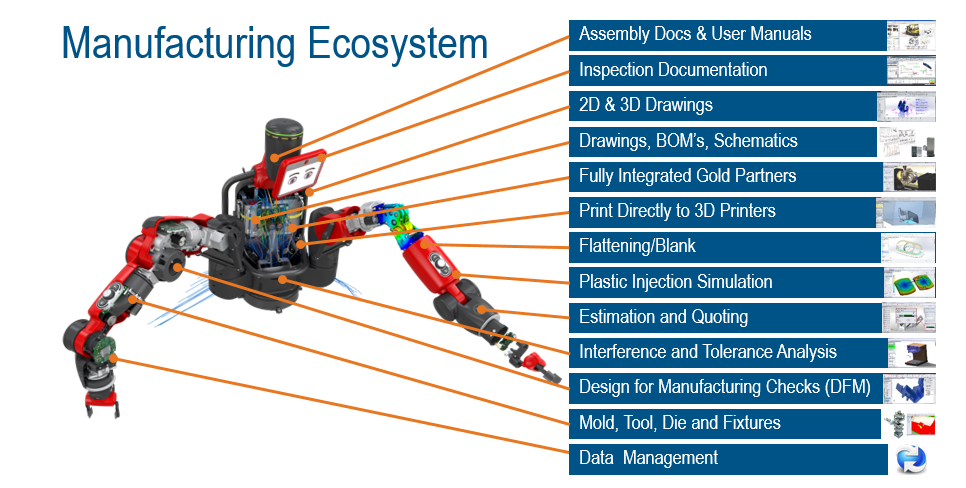 Manufacturing Ecosystem

Assembly Docs & User Manuals

Inspection Documentation

2D & 3D Drawings

Drawings, BOM's, Schematics

Fully Integrated Gold Partners

Print Directly to 3D Printers

Flattening/Blank

Plastic Injection Simulation

Estimation and Quoting

Interference and Tolerance Analysis

Design for Manufacturing Checks (DFM)

Mold, Tool, Die and Fixtures

Data Management